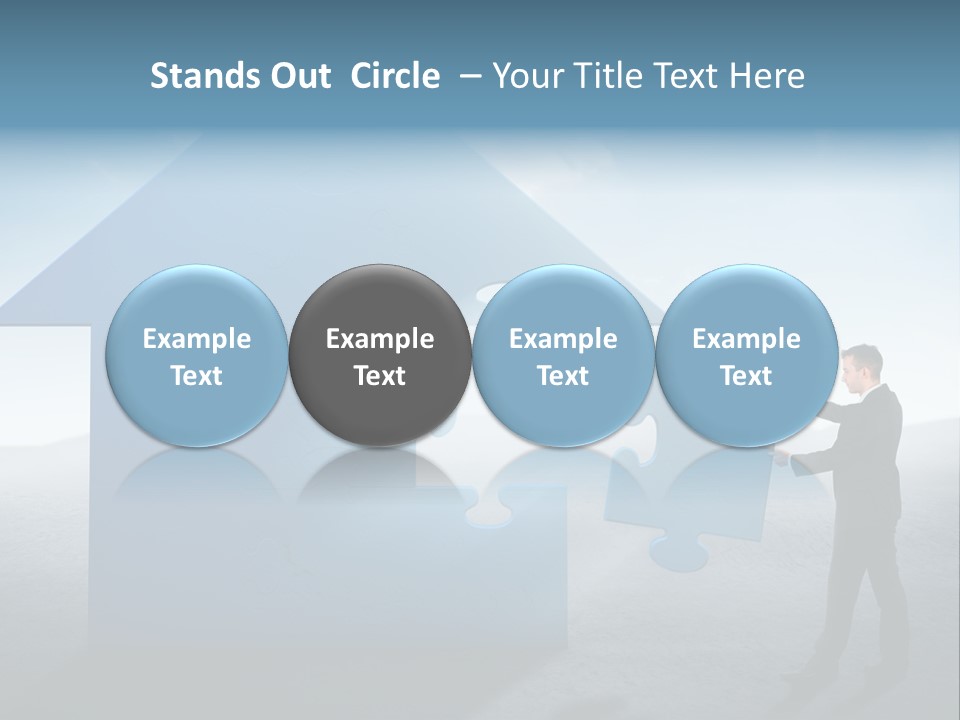 Stands Out Circle – Your Title Text Here

Example Text

Example Text

Example Text

Example Text